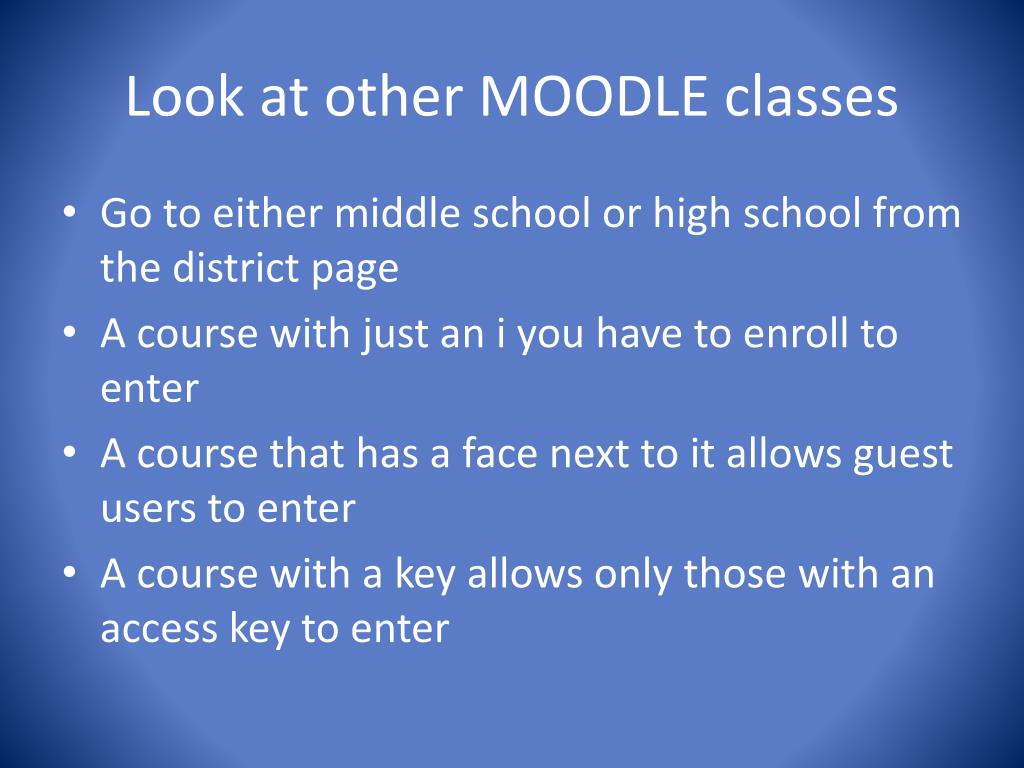 Look at other MOODLE classes

• Go to either middle school or high school from the district page
• A course with just an i you have to enroll to enter
• A course that has a face next to it allows guest users to enter
• A course with a key allows only those with an access key to enter